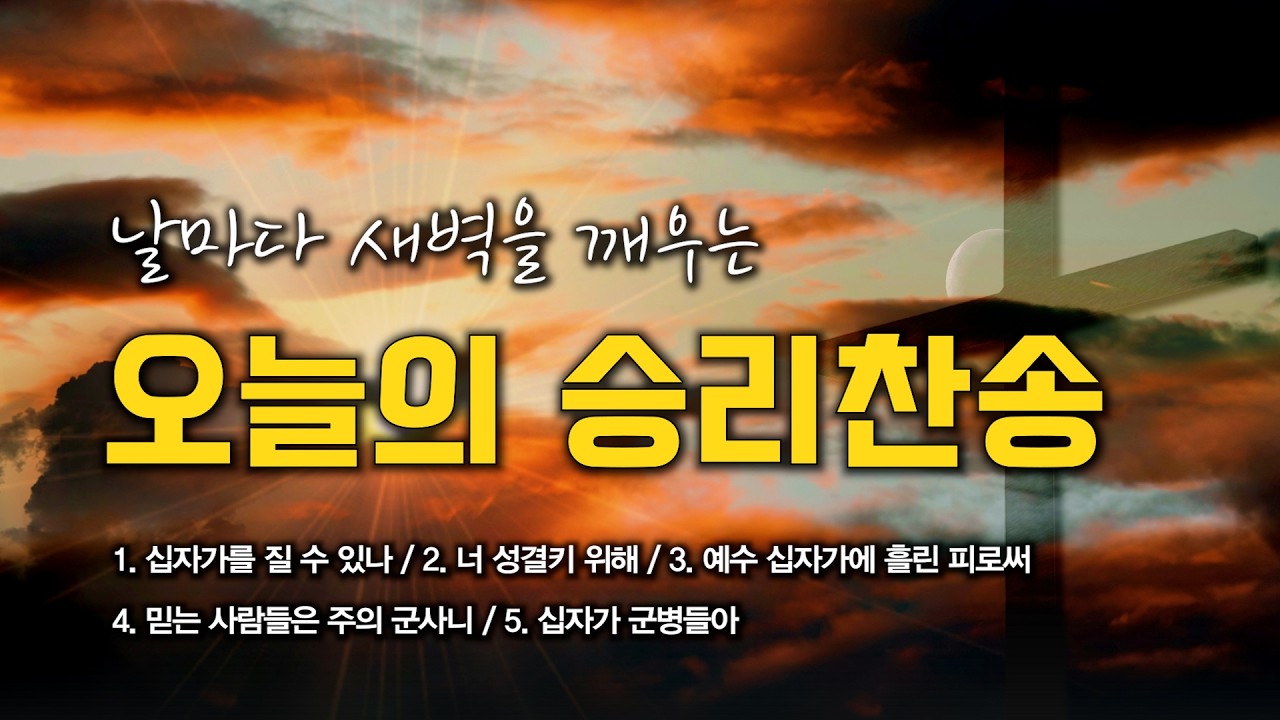 날마다 새벽을 깨우는

오늘의 승리찬송

1. 십자가를 질 수 있나 / 2. 너 성결키 위해 / 3. 예수 십자가에 흘린 피로써

4. 믿는 사람들은 주의 군사니 / 5. 십자가 군병들아